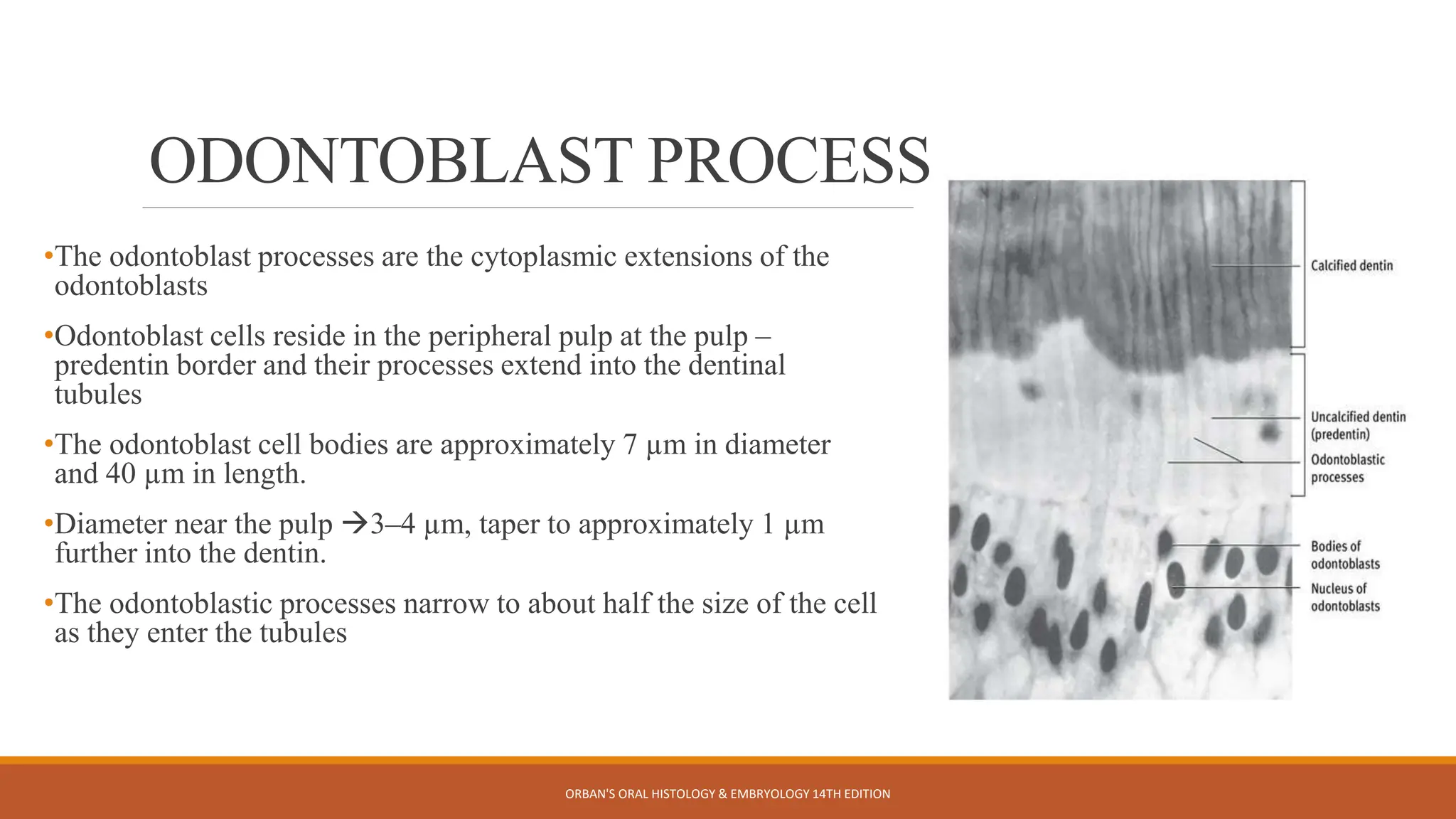 ODONTOBLAST PROCESS

•The odontoblast processes are the cytoplasmic extensions of the odontoblasts

•Odontoblast cells reside in the peripheral pulp at the pulp – predentin border and their processes extend into the dentinal tubules

•The odontoblast cell bodies are approximately 7 μm in diameter and 40 μm in length.

•Diameter near the pulp →3–4 μm, taper to approximately 1 μm further into the dentin.

•The odontoblastic processes narrow to about half the size of the cell as they enter the tubules

Calcified dentin

Uncalcified dentin (predentin)

Odontoblastic processes

Bodies of odontoblasts

Nucleus of odontoblasts

ORBAN'S ORAL HISTOLOGY & EMBRYOLOGY 14TH EDITION